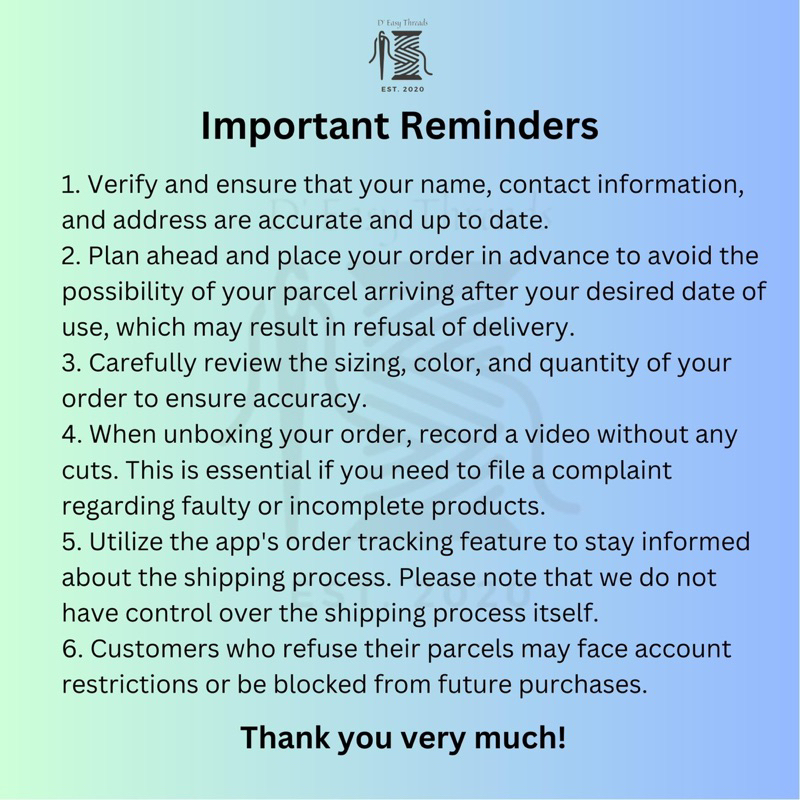 D' Easy Threads
EST. 2020

Important Reminders

1. Verify and ensure that your name, contact information, and address are accurate and up to date.
2. Plan ahead and place your order in advance to avoid the possibility of your parcel arriving after your desired date of use, which may result in refusal of delivery.
3. Carefully review the sizing, color, and quantity of your order to ensure accuracy.
4. When unboxing your order, record a video without any cuts. This is essential if you need to file a complaint regarding faulty or incomplete products.
5. Utilize the app's order tracking feature to stay informed about the shipping process. Please note that we do not have control over the shipping process itself.
6. Customers who refuse their parcels may face account restrictions or be blocked from future purchases.

Thank you very much!